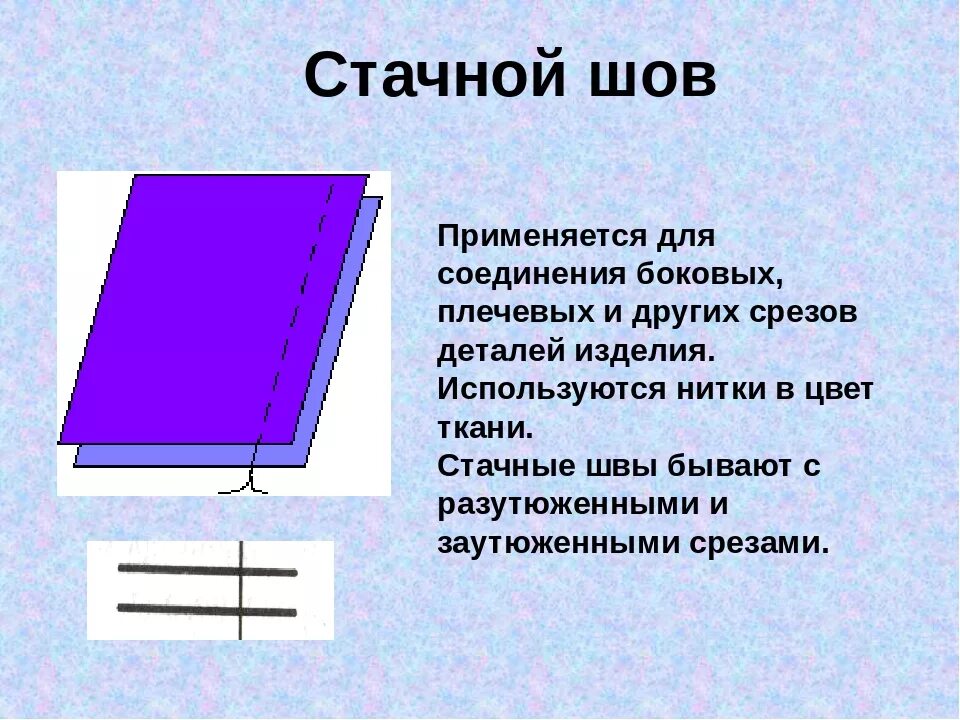 Стачной шов

Применяется для соединения боковых, плечевых и других срезов деталей изделия.
Используются нитки в цвет ткани.
Стачные швы бывают с разутюженными и заутюженными срезами.